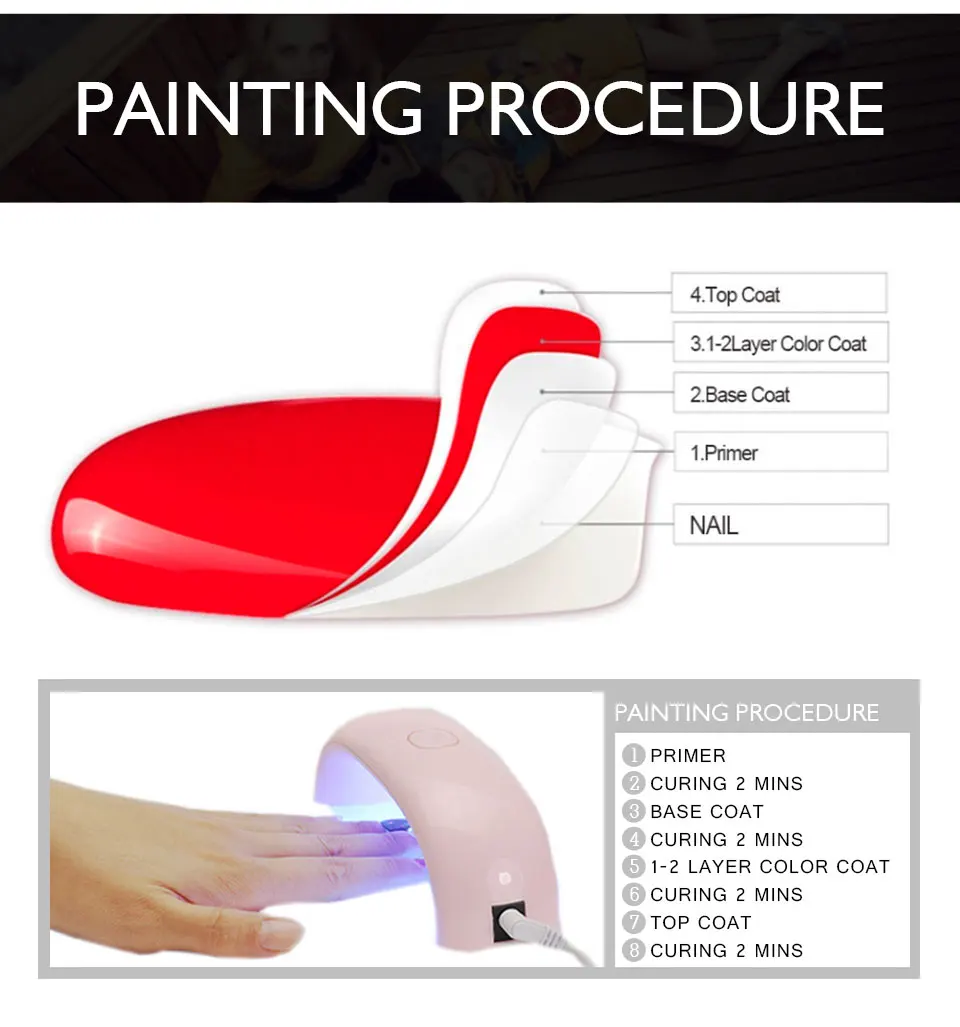 PAINTING PROCEDURE

4.Top Coat
3.1-2Layer Color Coat
2.Base Coat
1.Primer
NAIL

PAINTING PROCEDURE

1 PRIMER
2 CURING 2 MINS
3 BASE COAT
4 CURING 2 MINS
5 1-2 LAYER COLOR COAT
6 CURING 2 MINS
7 TOP COAT
8 CURING 2 MINS